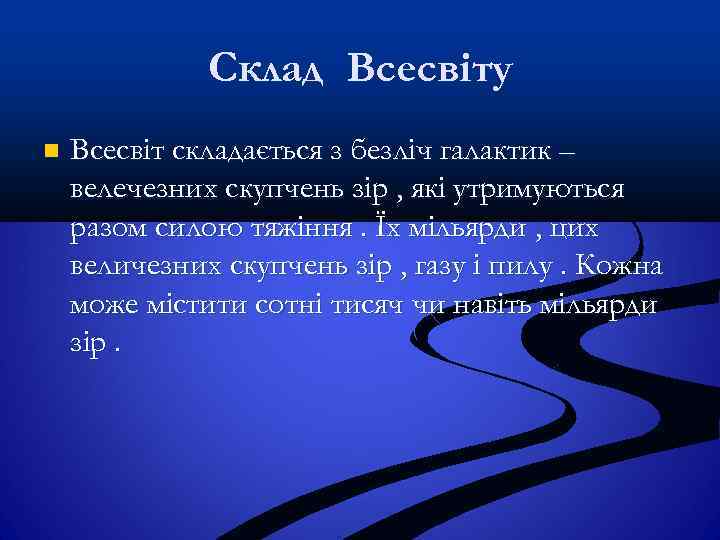 Склад Всесвіту

Всесвіт складається з безліч галактик – велечезних скупчень зір , які утримуються разом силою тяжіння . Їх мільярди , цих величезних скупчень зір , газу і пилу . Кожна може містити сотні тисяч чи навіть мільярди зір .